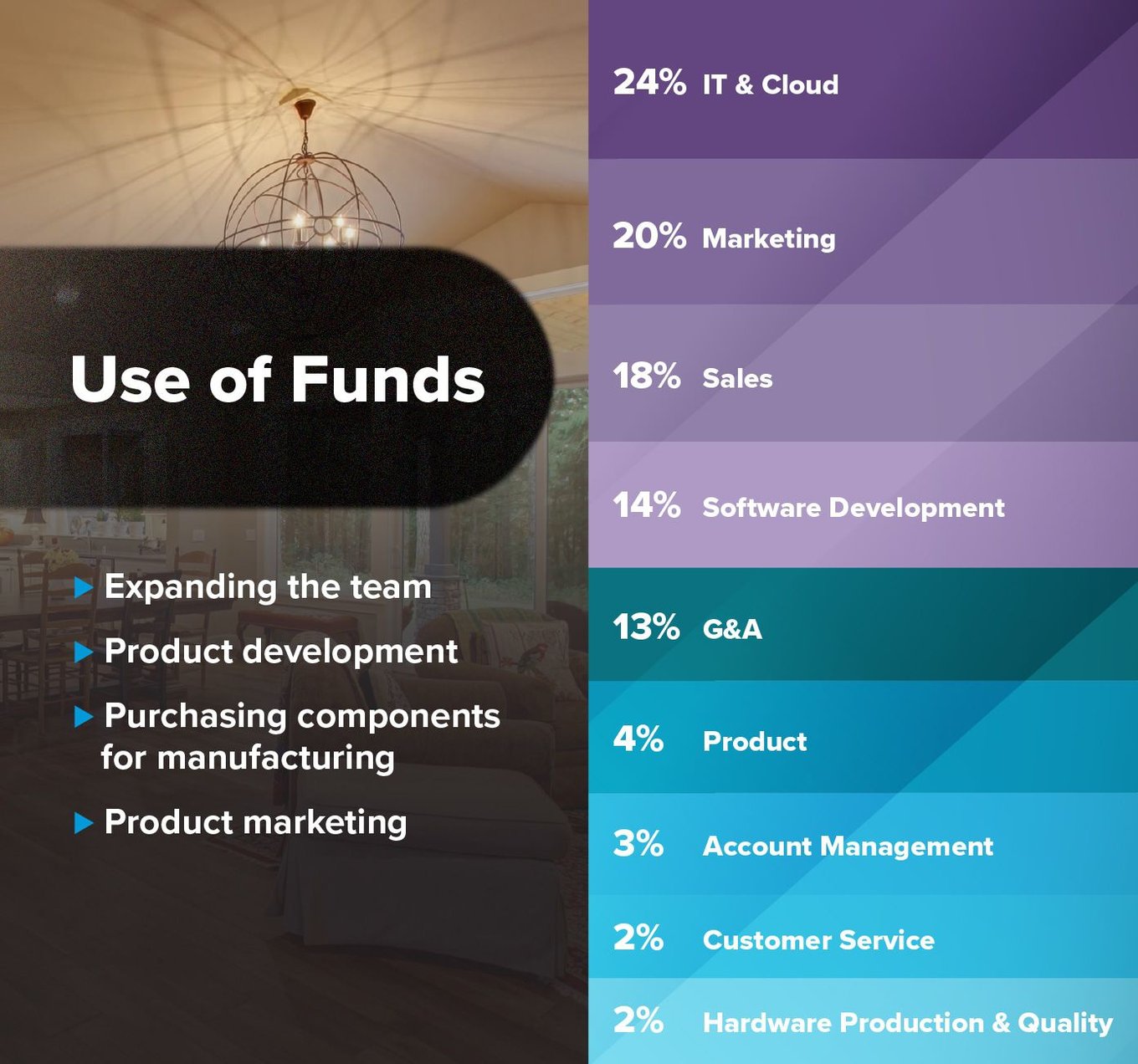 Use of Funds

Expanding the team

Product development

Purchasing components for manufacturing

Product marketing

24% IT & Cloud

20% Marketing

18% Sales

14% Software Development

13% G&A

4% Product

3% Account Management

2% Customer Service

2% Hardware Production & Quality